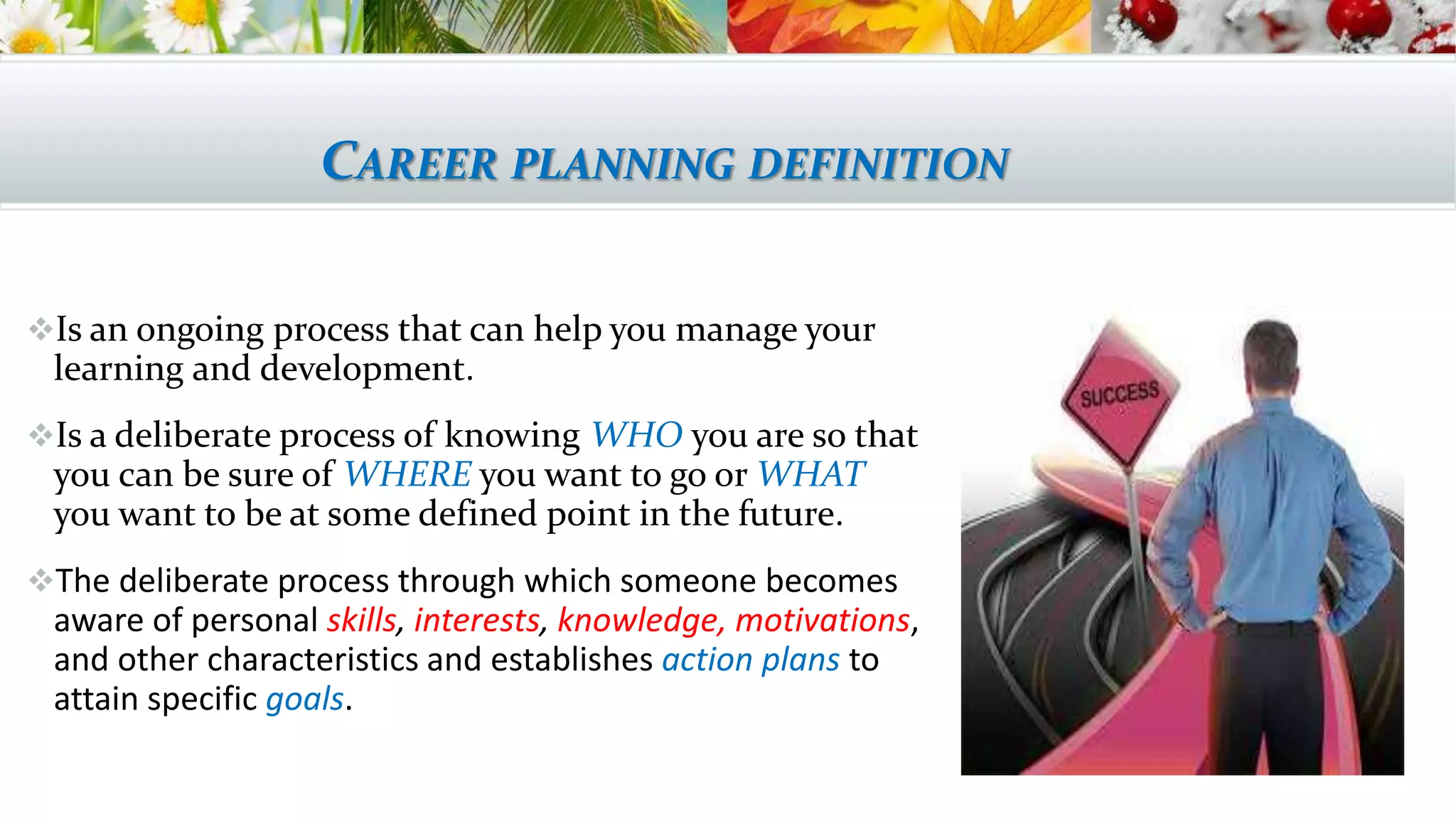 CAREER PLANNING DEFINITION

❖Is an ongoing process that can help you manage your learning and development.

❖Is a deliberate process of knowing WHO you are so that you can be sure of WHERE you want to go or WHAT you want to be at some defined point in the future.

❖The deliberate process through which someone becomes aware of personal skills, interests, knowledge, motivations, and other characteristics and establishes action plans to attain specific goals.

SUCCESS